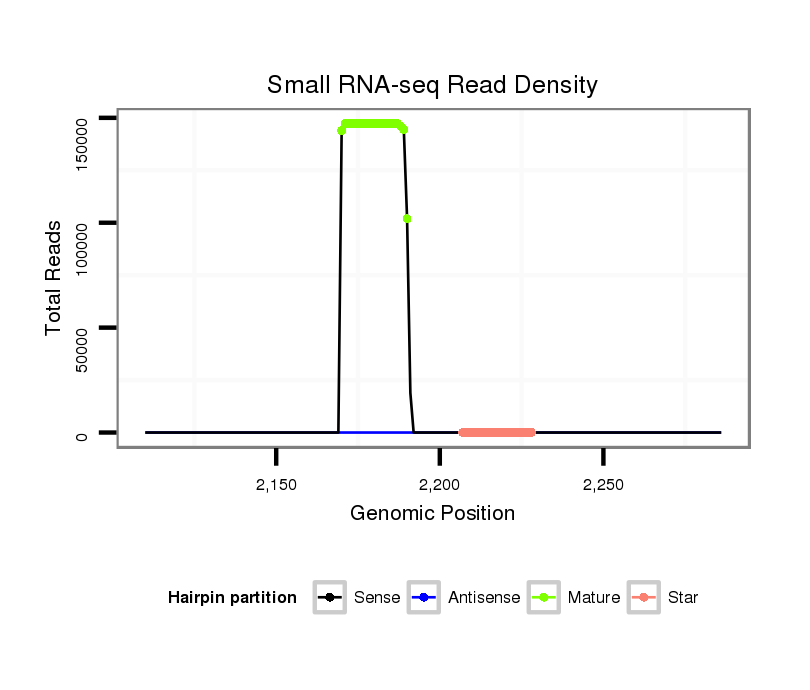 Small RNA-seq Read Density

Total Reads

150000
100000
50000
0

2,150
2,200
2,250

Genomic Position

Hairpin partition
Sense
Antisense
Mature
Star